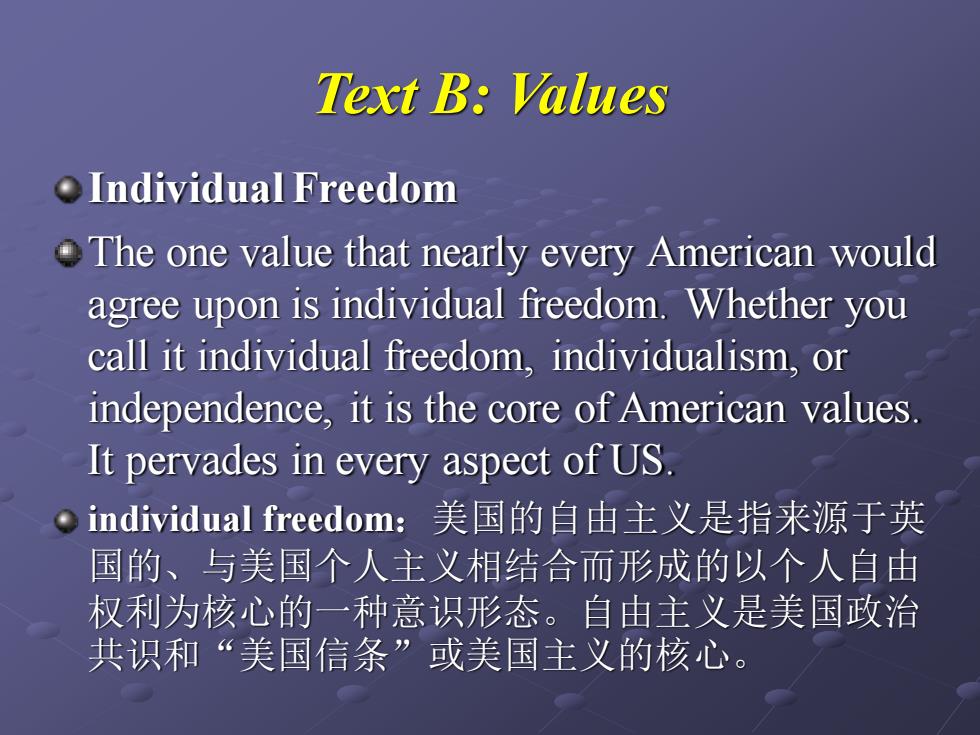 Text B: Values

Individual Freedom

The one value that nearly every American would agree upon is individual freedom. Whether you call it individual freedom, individualism, or independence, it is the core of American values. It pervades in every aspect of US.

individual freedom：美国的自由主义是指来源于英国的、与美国个人主义相结合而形成的以个人自由权利为核心的一种意识形态。自由主义是美国政治共识和“美国信条”或美国主义的核心。